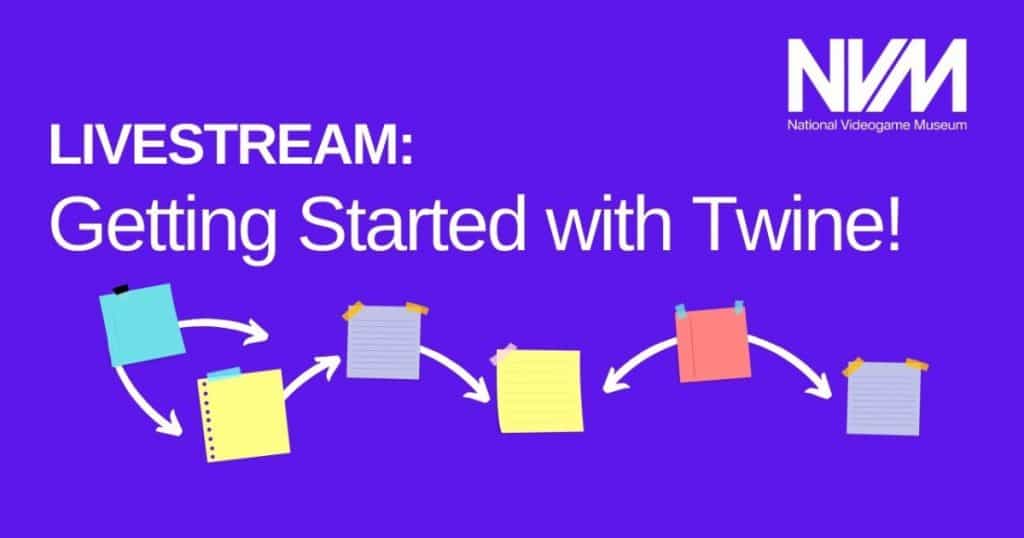 NVM
National Videogame Museum

LIVESTREAM:
Getting Started with Twine!